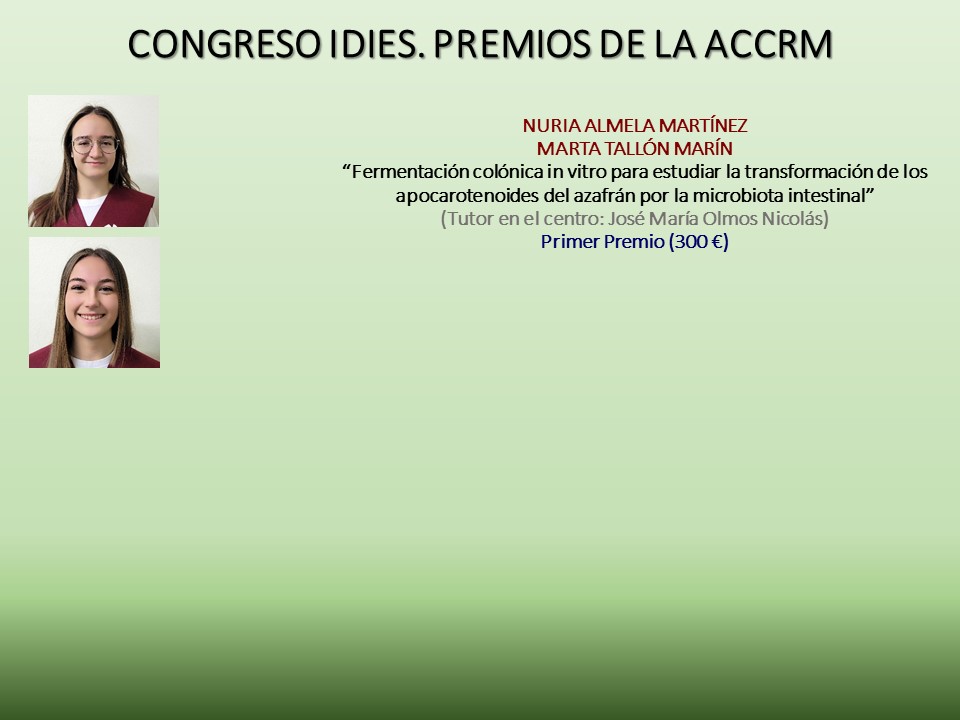 CONGRESO IDIES. PREMIOS DE LA ACCRM

NURIA ALMELA MARTÍNEZ
MARTA TALLÓN MARÍN
“Fermentación colónica in vitro para estudiar la transformación de los apocarotenoides del azafrán por la microbiota intestinal”
(Tutor en el centro: José María Olmos Nicolás)
Primer Premio (300 €)